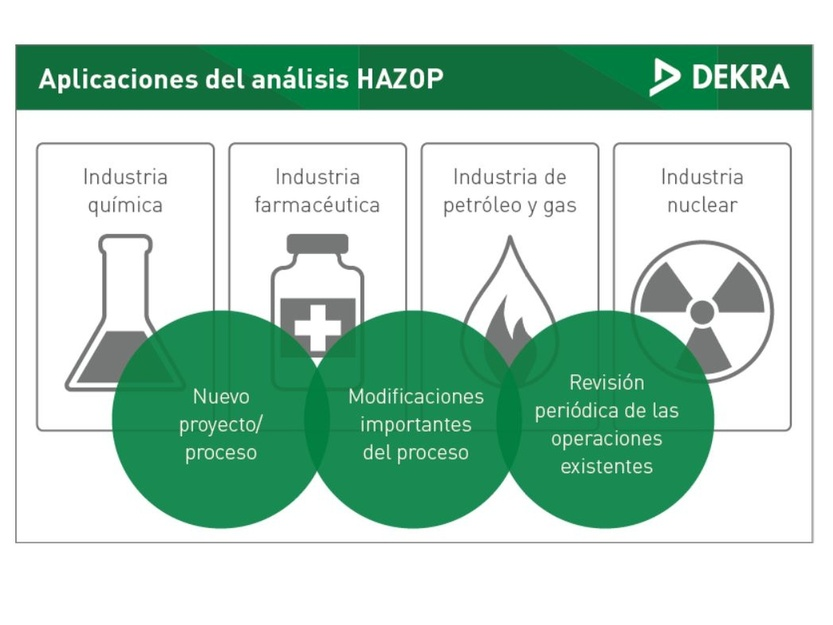 Aplicaciones del análisis HAZOP

DEKRA

Industria química

Industria farmacéutica

Industria de petróleo y gas

Industria nuclear

Nuevo proyecto/ proceso

Modificaciones importantes del proceso

Revisión periódica de las operaciones existentes